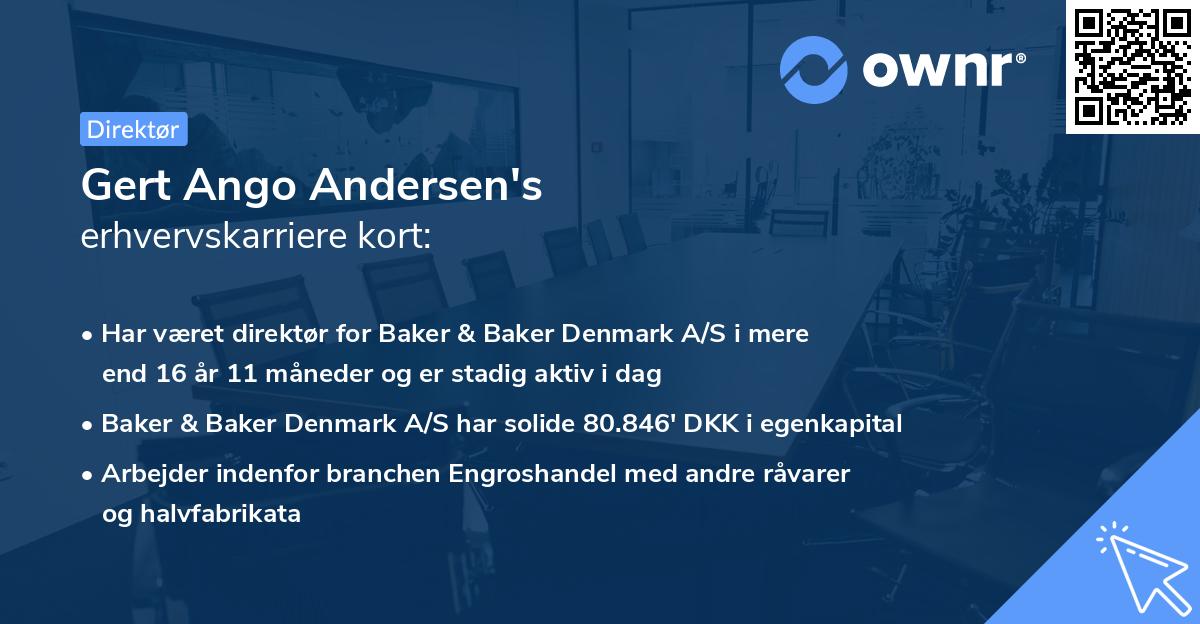 ownr®

Direktør

Gert Ango Andersen's
erhvervskarriere kort:

• Har været direktør for Baker & Baker Denmark A/S i mere end 16 år 11 måneder og er stadig aktiv i dag

• Baker & Baker Denmark A/S har solide 80.846' DKK i egenkapital

• Arbejder indenfor branchen Engroshandel med andre råvarer og halvfabrikata